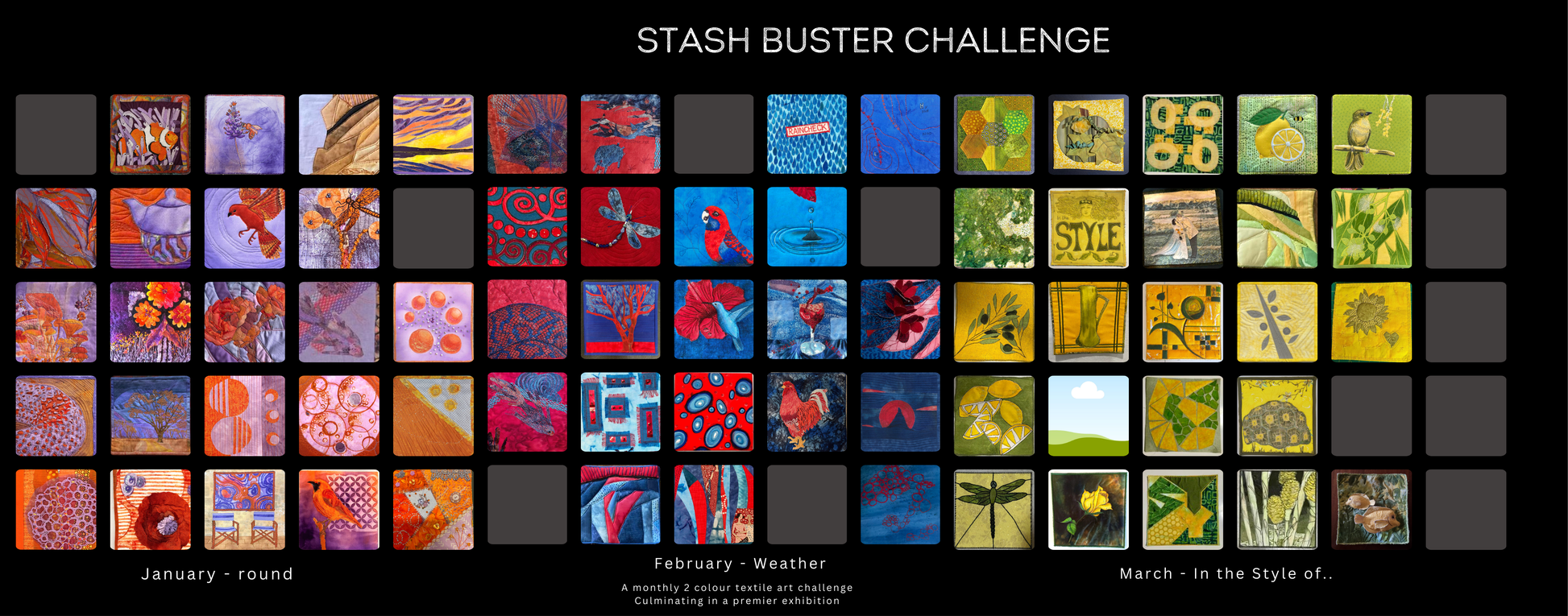 STASH BUSTER CHALLENGE

RAINCHECK

STYLE

January - round

February - Weather

A monthly 2 colour textile art challenge
Culminating in a premier exhibition

March - In the Style of..